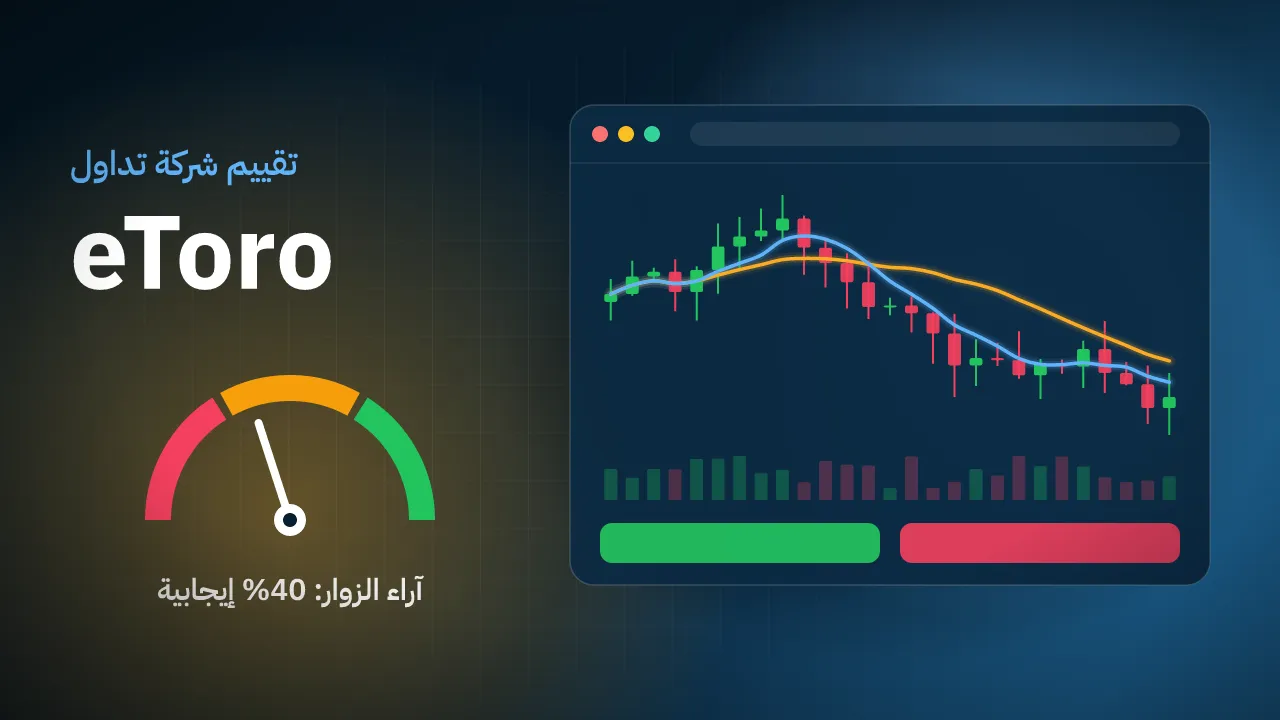 تقييم شركة تداول

eToro

آراء الزوار: 40% إيجابية